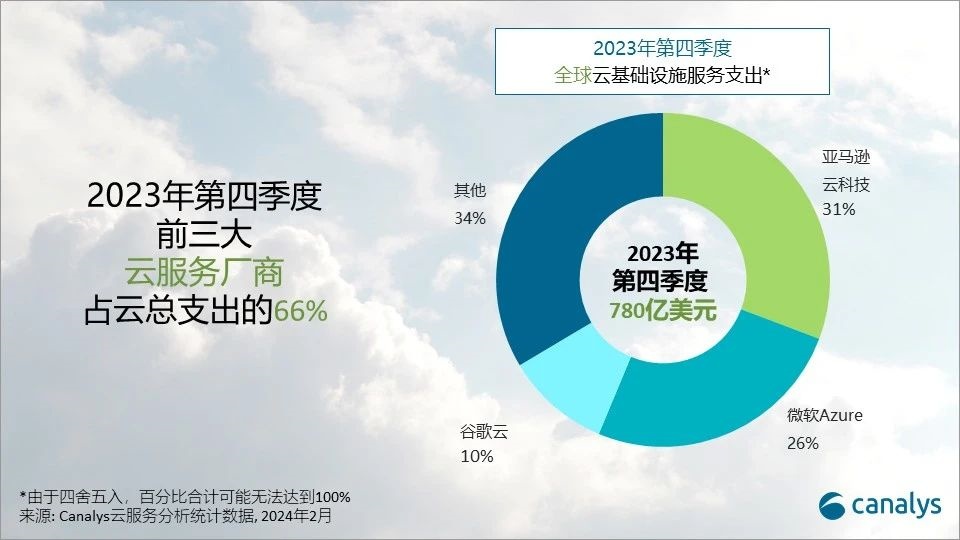 2023年第四季度
全球云基础设施服务支出*

2023年第四季度
前三大
云服务厂商
占云总支出的66%

其他
34%

亚马逊
云科技
31%

2023年
第四季度
780亿美元

微软Azure
26%

谷歌云
10%

*由于四舍五入，百分比合计可能无法达到100%
来源: Canalys云服务分析统计数据, 2024年2月

canalys